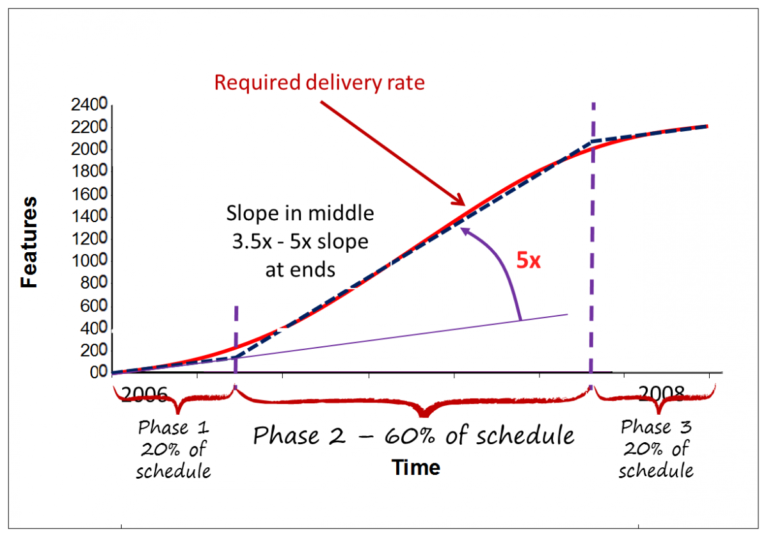 Required delivery rate

2400
2200
2000
1800
1600
1400
1200
1000
800
600
400
200
00

Features

Slope in middle 3.5x - 5x slope at ends

5x

2006

2008

Phase 1 20% of schedule

Phase 2 – 60% of schedule

Phase 3 20% of schedule

Time